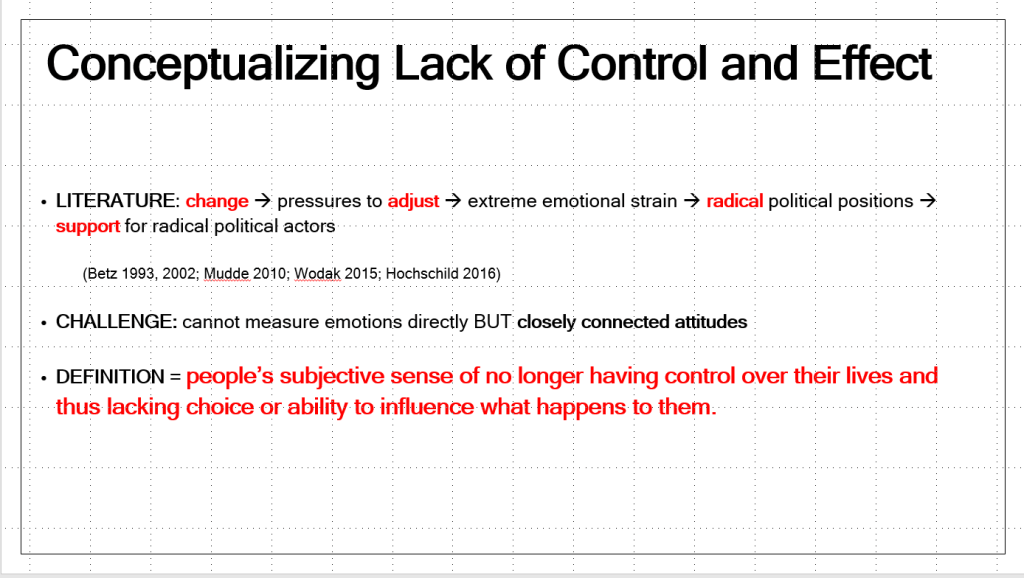 Conceptualizing Lack of Control and Effect

• LITERATURE: change → pressures to adjust → extreme emotional strain → radical political positions → support for radical political actors

(Betz 1993, 2002; Mudde 2010; Wodak 2015; Hochschild 2016)

• CHALLENGE: cannot measure emotions directly BUT closely connected attitudes

• DEFINITION = people's subjective sense of no longer having control over their lives and thus lacking choice or ability to influence what happens to them.